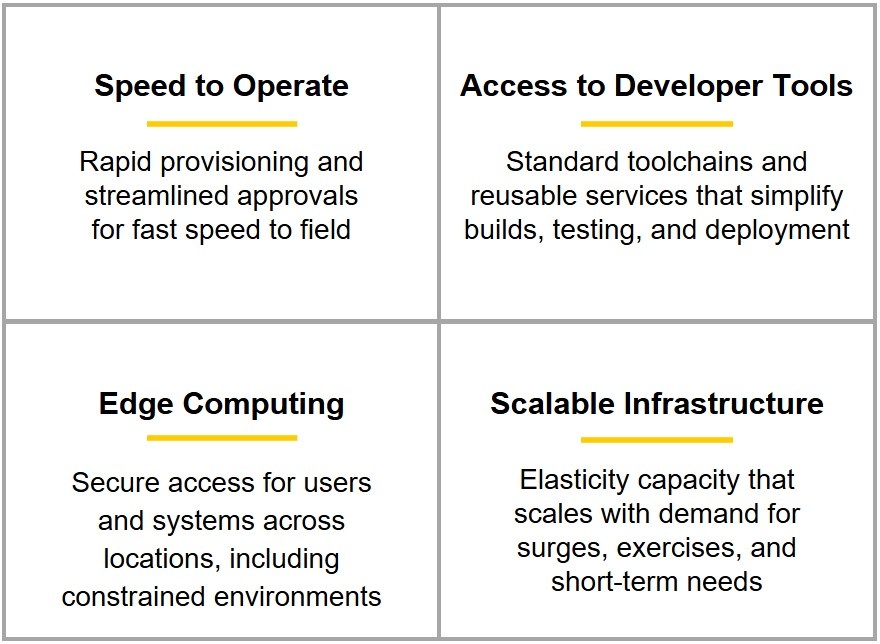 Speed to Operate

Rapid provisioning and streamlined approvals for fast speed to field

Access to Developer Tools

Standard toolchains and reusable services that simplify builds, testing, and deployment

Edge Computing

Secure access for users and systems across locations, including constrained environments

Scalable Infrastructure

Elasticity capacity that scales with demand for surges, exercises, and short-term needs